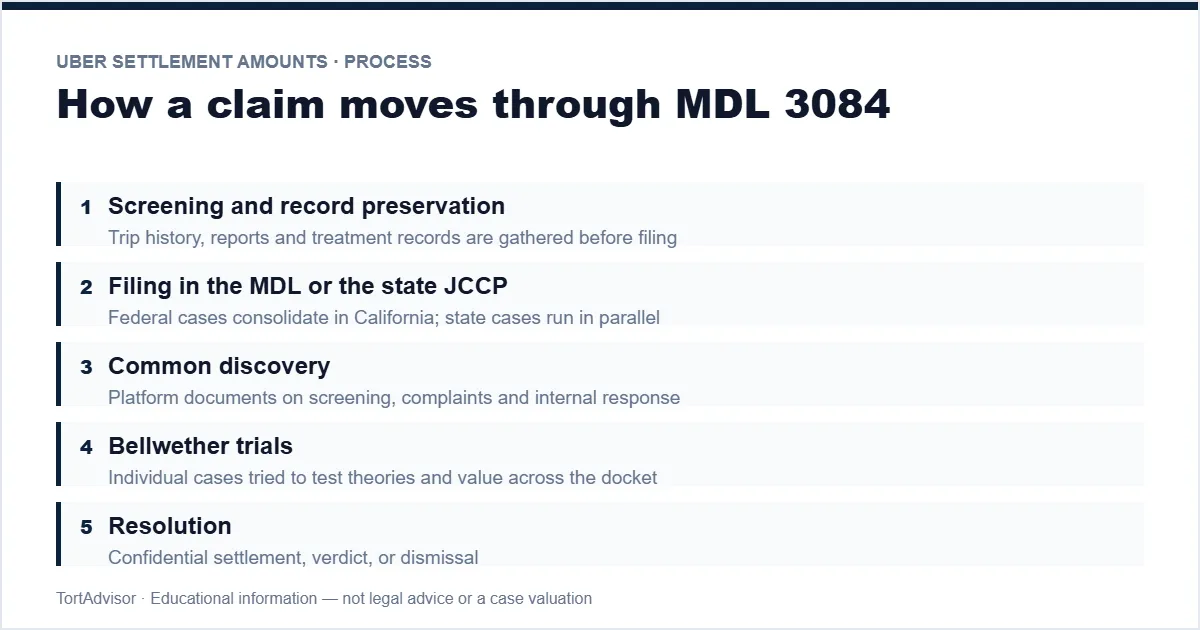 UBER SETTLEMENT AMOUNTS · PROCESS

How a claim moves through MDL 3084

1 Screening and record preservation
Trip history, reports and treatment records are gathered before filing

2 Filing in the MDL or the state JCCP
Federal cases consolidate in California; state cases run in parallel

3 Common discovery
Platform documents on screening, complaints and internal response

4 Bellwether trials
Individual cases tried to test theories and value across the docket

5 Resolution
Confidential settlement, verdict, or dismissal

TortAdvisor · Educational information — not legal advice or a case valuation